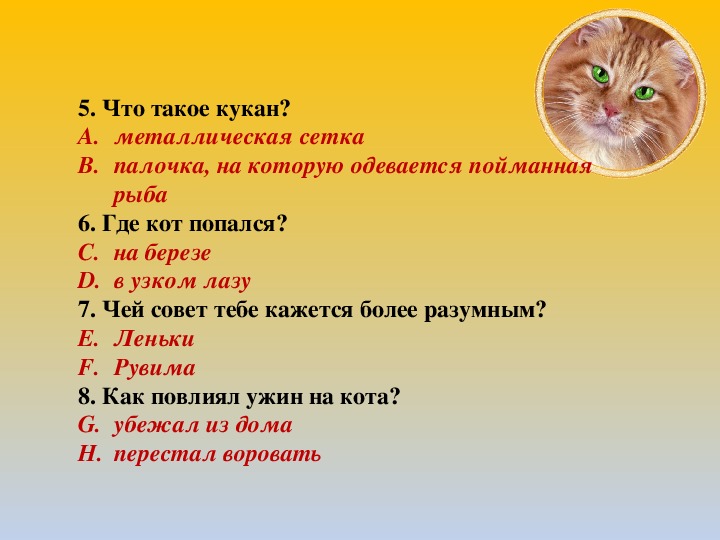 5. Что такое кукан?
A. металлическая сетка
B. палочка, на которую одевается пойманная рыба
6. Где кот попался?
C. на березе
D. в узком лазу
7. Чей совет тебе кажется более разумным?
E. Леньки
F. Рувима
8. Как повлиял ужин на кота?
G. убежал из дома
H. перестал воровать